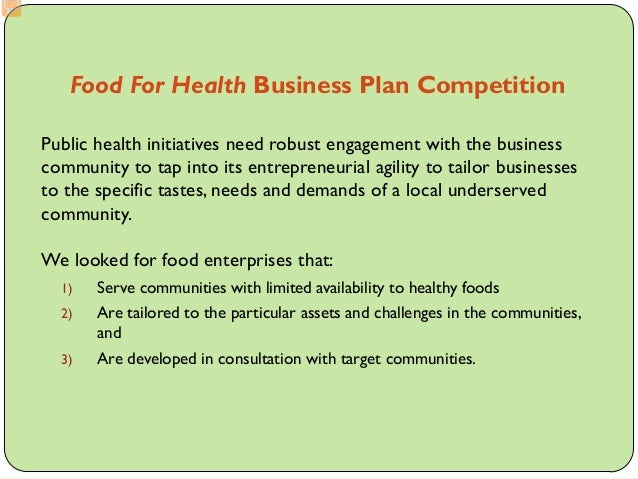 Food For Health Business Plan Competition

Public health initiatives need robust engagement with the business community to tap into its entrepreneurial agility to tailor businesses to the specific tastes, needs and demands of a local underserved community.

We looked for food enterprises that:

1) Serve communities with limited availability to healthy foods
2) Are tailored to the particular assets and challenges in the communities, and
3) Are developed in consultation with target communities.